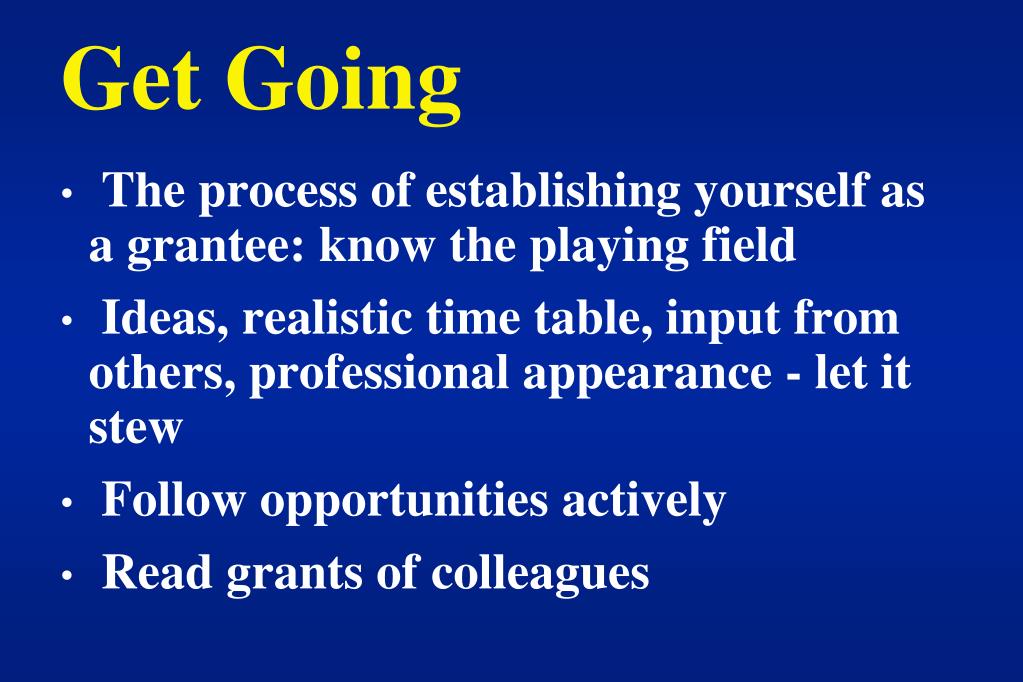 Get Going

• The process of establishing yourself as a grantee: know the playing field

• Ideas, realistic time table, input from others, professional appearance - let it stew

• Follow opportunities actively

• Read grants of colleagues